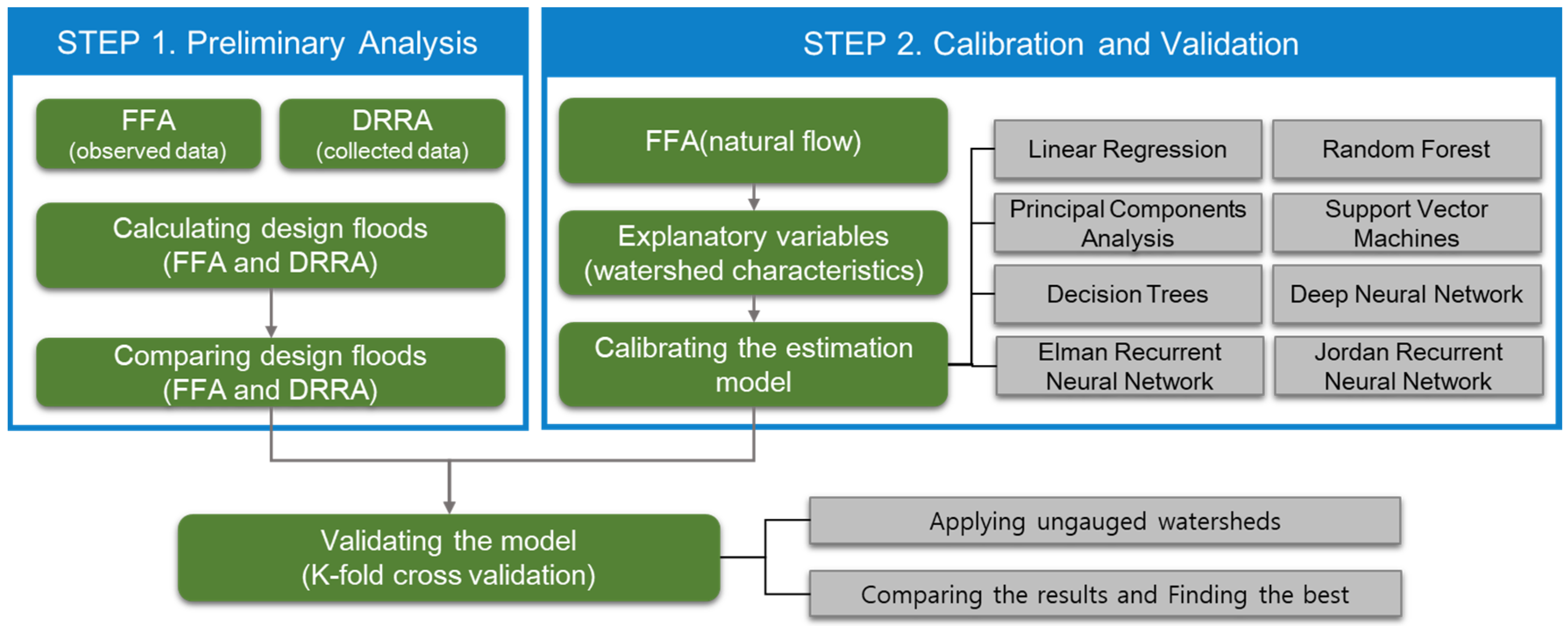 STEP 1. Preliminary Analysis

FFA
(observed data)

DRRA
(collected data)

Calculating design floods
(FFA and DRRA)

Comparing design floods
(FFA and DRRA)

STEP 2. Calibration and Validation

FFA(natural flow)

Explanatory variables
(watershed characteristics)

Calibrating the estimation model

Linear Regression

Random Forest

Principal Components Analysis

Support Vector Machines

Decision Trees

Deep Neural Network

Elman Recurrent Neural Network

Jordan Recurrent Neural Network

Validating the model
(K-fold cross validation)

Applying ungauged watersheds

Comparing the results and Finding the best